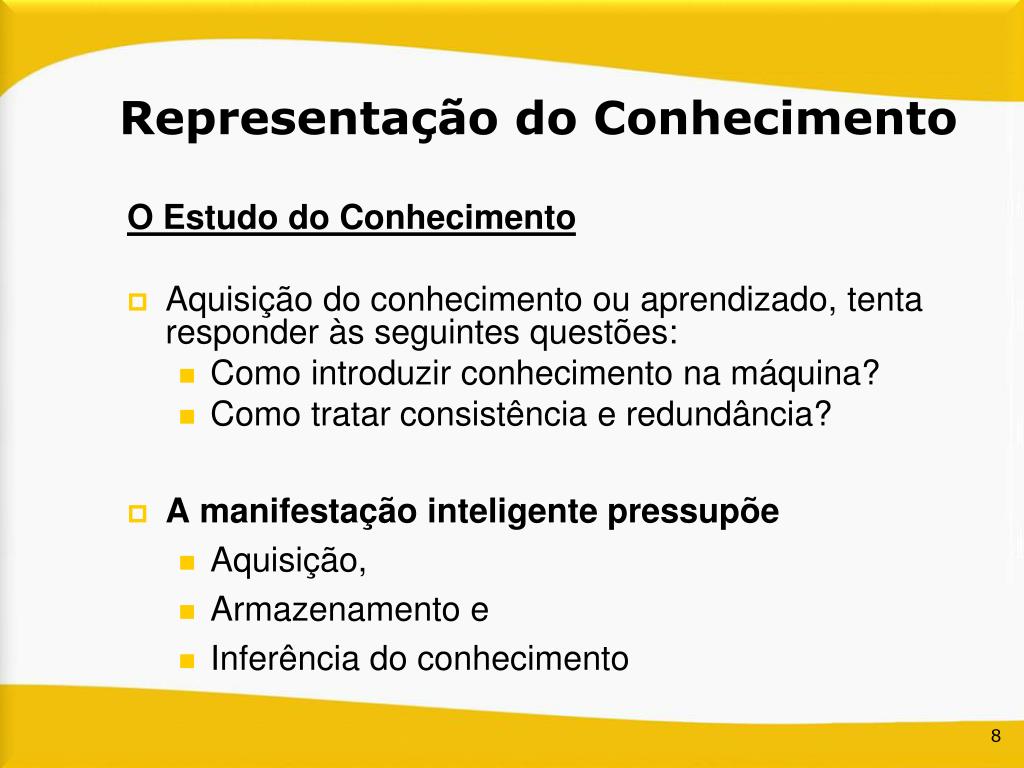 Representação do Conhecimento

O Estudo do Conhecimento

Aquisição do conhecimento ou aprendizado, tenta responder às seguintes questões:

Como introduzir conhecimento na máquina?

Como tratar consistência e redundância?

A manifestação inteligente pressupõe

Aquisição,

Armazenamento e

Inferência do conhecimento

8